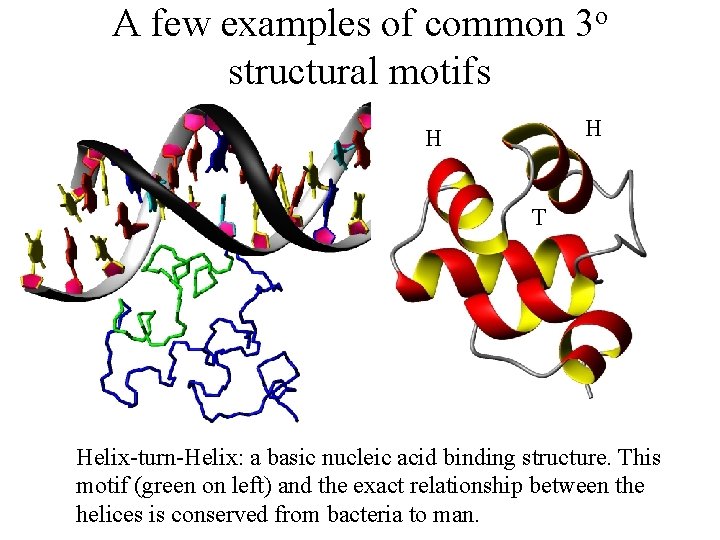 A few examples of common $3^o$ structural motifs

H

H

T

Helix-turn-Helix: a basic nucleic acid binding structure. This motif (green on left) and the exact relationship between the helices is conserved from bacteria to man.